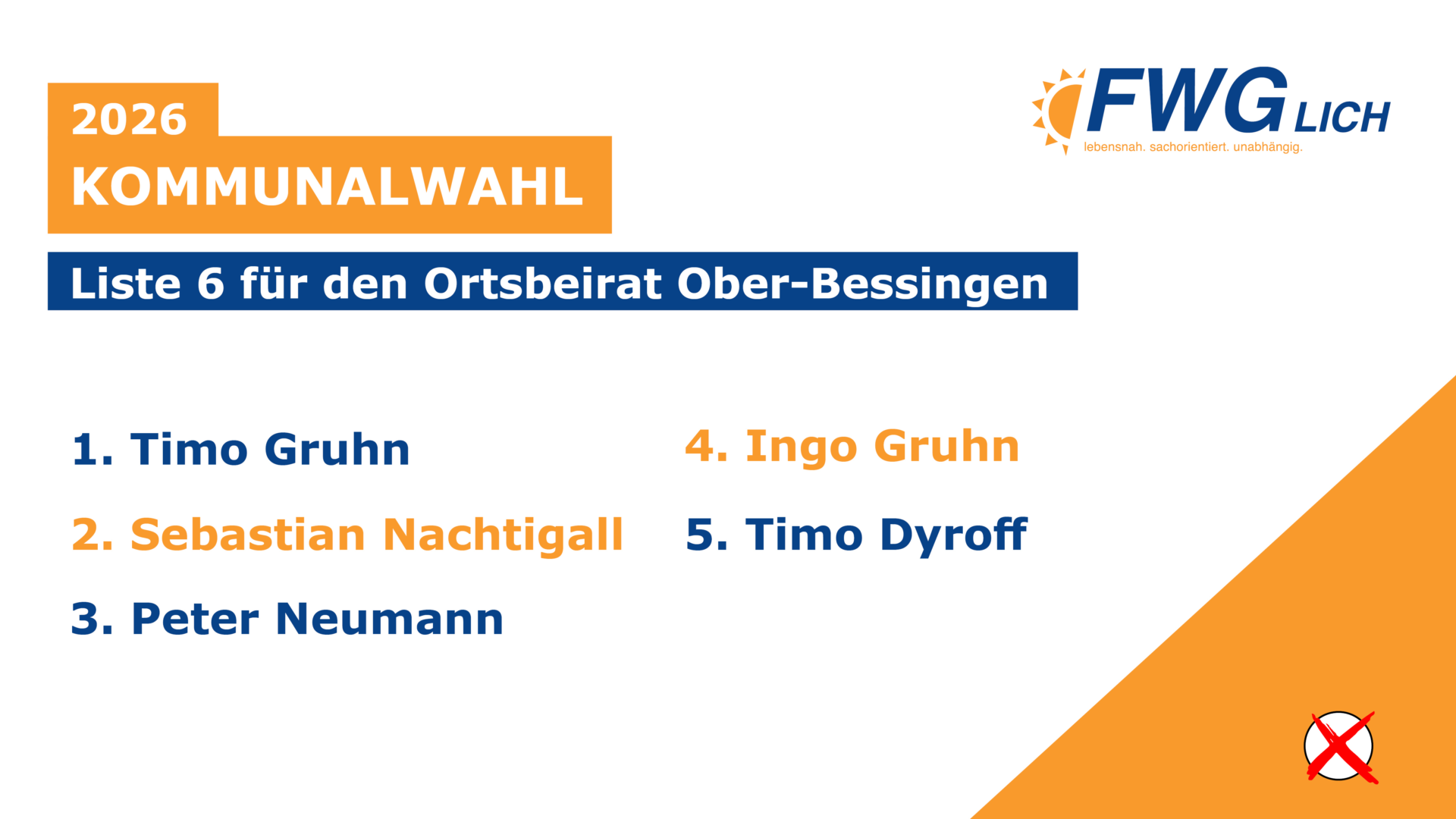 2026
KOMMUNALWAHL

FWG LICH
lebensnah. sachorientiert. unabhängig.

Liste 6 für den Ortsbeirat Ober-Bessingen

1. Timo Gruhn

2. Sebastian Nachtigall

3. Peter Neumann

4. Ingo Gruhn

5. Timo Dyroff